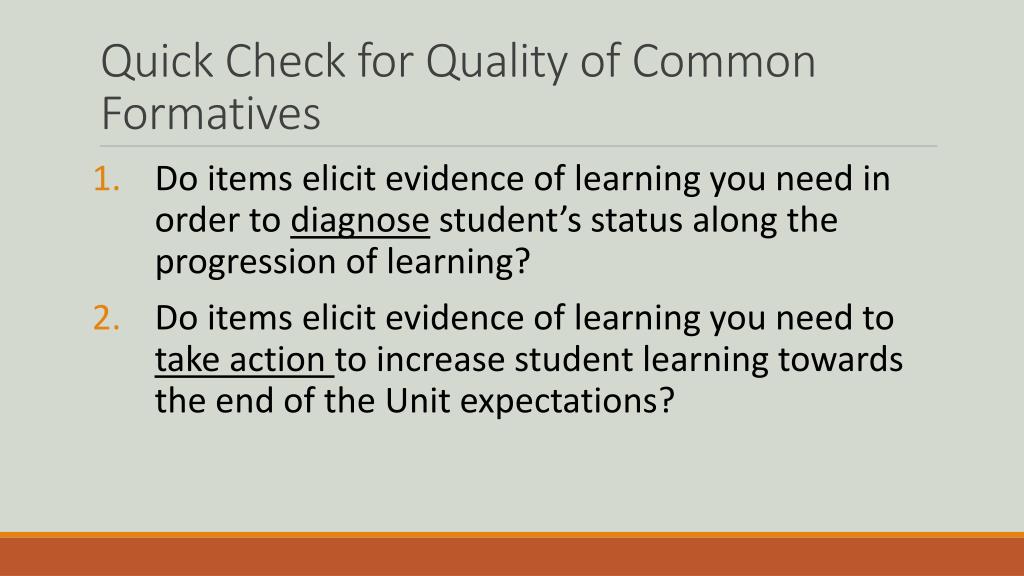 Quick Check for Quality of Common Formatives

1. Do items elicit evidence of learning you need in order to diagnose student’s status along the progression of learning?

2. Do items elicit evidence of learning you need to take action to increase student learning towards the end of the Unit expectations?